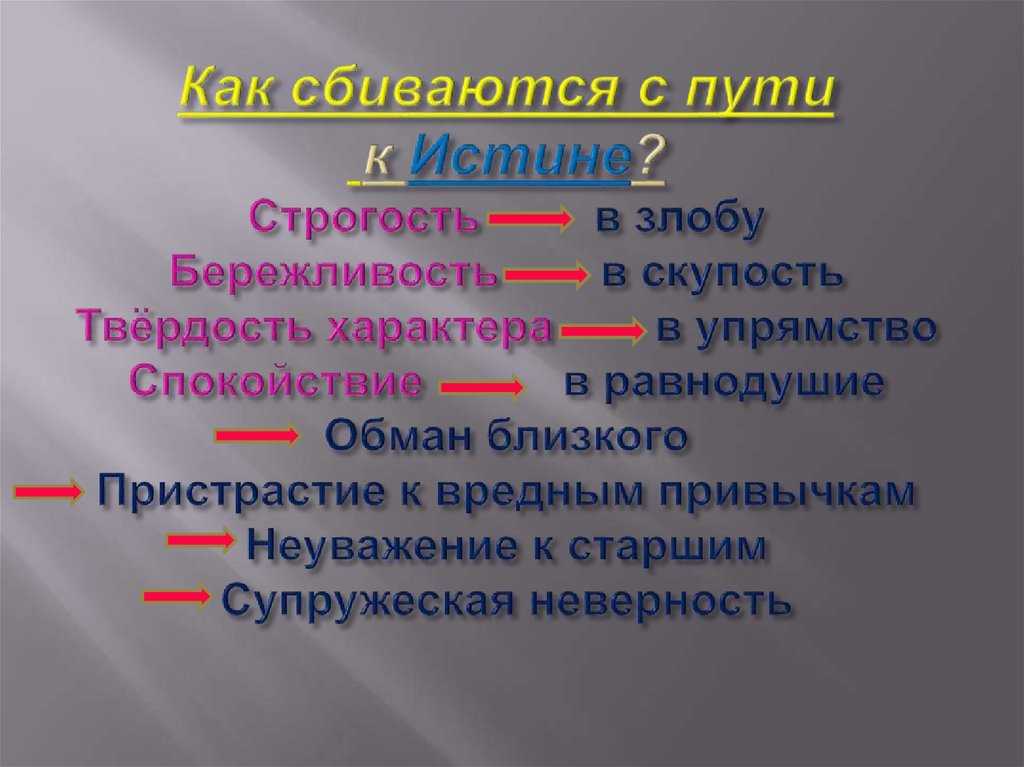 Как сбиваются с пути к Истине?

Строгость → в злобу
Бережливость → в скупость
Твёрдость характера → в упрямство
Спокойствие → в равнодушие
→ Обман близкого
→ Пристрастие к вредным привычкам
→ Неуважение к старшим
→ Супружеская неверность